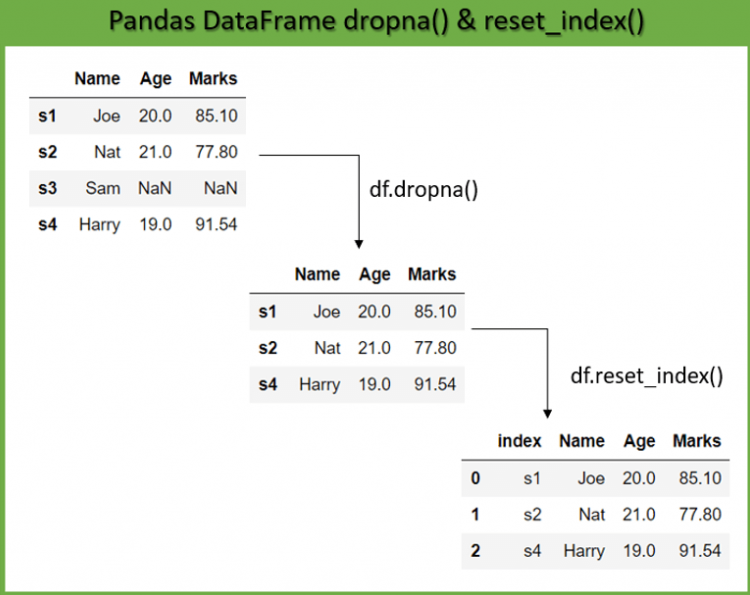 Pandas DataFrame dropna() & reset_index()

| | Name | Age | Marks |
|---|---|---|---|
| s1 | Joe | 20.0 | 85.10 |
| s2 | Nat | 21.0 | 77.80 |
| s3 | Sam | NaN | NaN |
| s4 | Harry | 19.0 | 91.54 |

df.dropna()

| | Name | Age | Marks |
|---|---|---|---|
| s1 | Joe | 20.0 | 85.10 |
| s2 | Nat | 21.0 | 77.80 |
| s4 | Harry | 19.0 | 91.54 |

df.reset_index()

| | index | Name | Age | Marks |
|---|---|---|---|---|
| 0 | s1 | Joe | 20.0 | 85.10 |
| 1 | s2 | Nat | 21.0 | 77.80 |
| 2 | s4 | Harry | 19.0 | 91.54 |